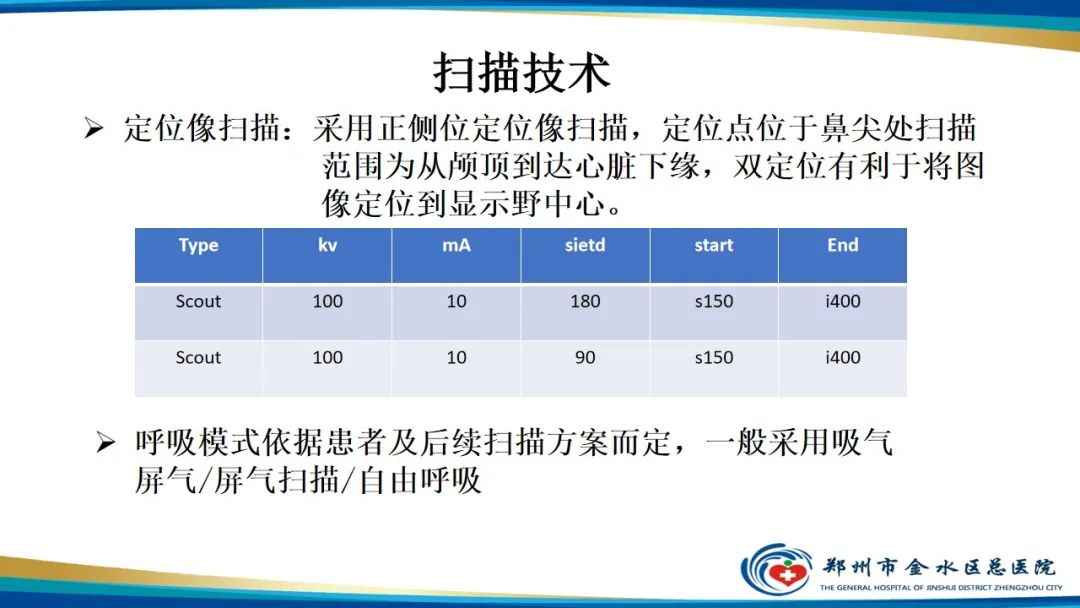 扫描技术

➢ 定位像扫描：采用正侧位定位像扫描，定位点位于鼻尖处扫描范围为从颅顶到达心脏下缘，双定位有利于将图像定位到显示野中心。

| Type | kv | mA | sietd | start | End |
|---|---|---|---|---|---|
| Scout | 100 | 10 | 180 | s150 | i400 |
| Scout | 100 | 10 | 90 | s150 | i400 |

➢ 呼吸模式依据患者及后续扫描方案而定，一般采用吸气屏气/屏气扫描/自由呼吸

郑州市金水区总医院
THE GENERAL HOSPITAL OF JINSHUI DISTRICT ZHENGZHOU CITY